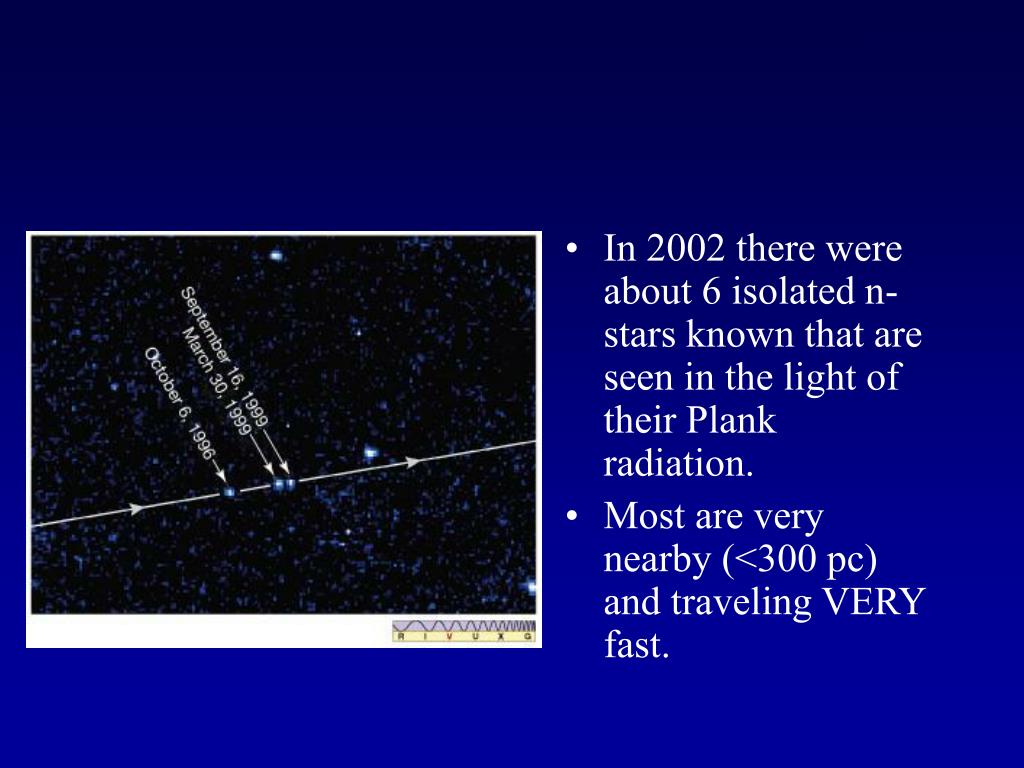 September 16, 1999
March 30, 1999
October 6, 1996

R I V U X G

• In 2002 there were about 6 isolated n-stars known that are seen in the light of their Plank radiation.
• Most are very nearby (<300 pc) and traveling VERY fast.